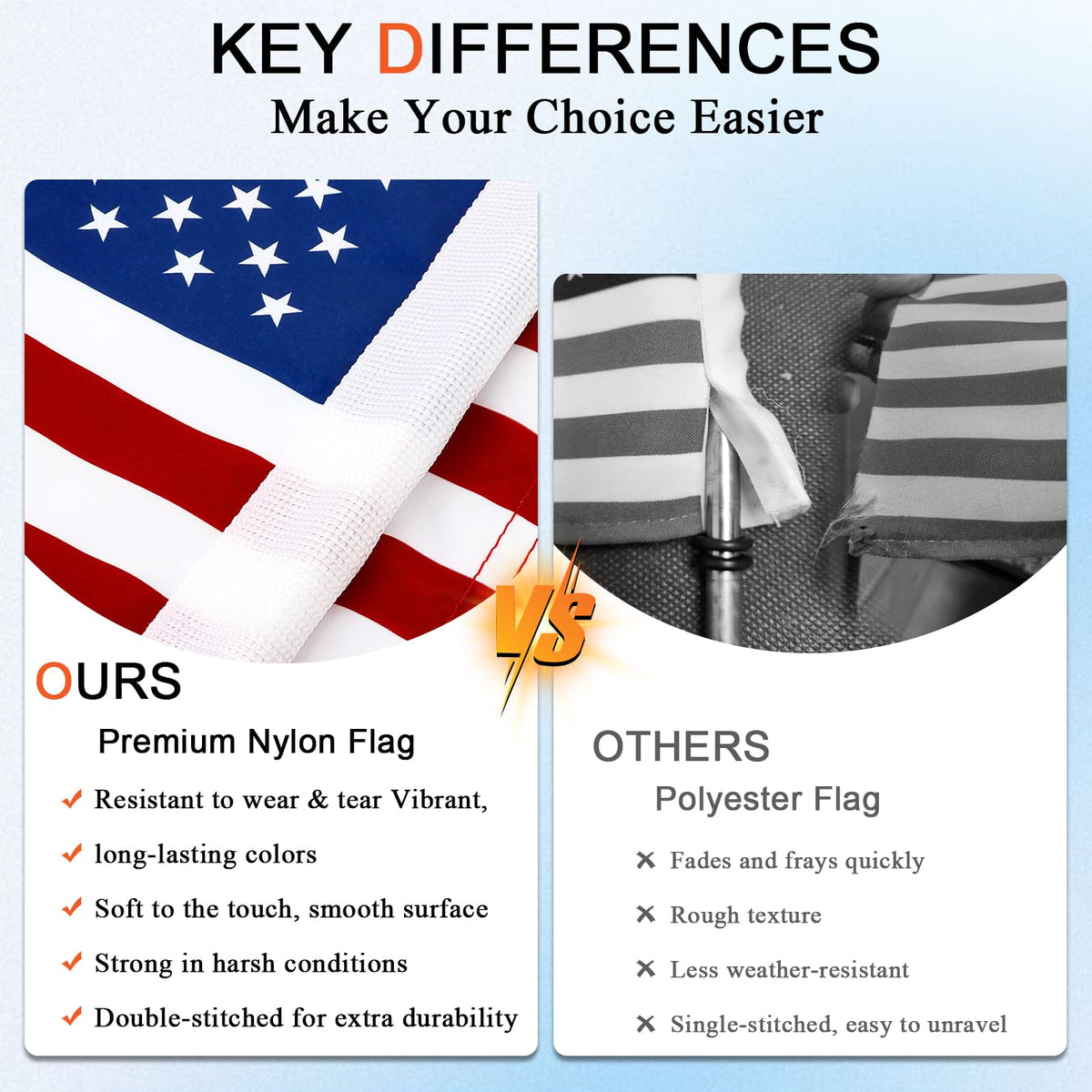 KEY DIFFERENCES
Make Your Choice Easier

VS

OURS
Premium Nylon Flag
✓ Resistant to wear & tear Vibrant,
✓ long-lasting colors
✓ Soft to the touch, smooth surface
✓ Strong in harsh conditions
✓ Double-stitched for extra durability

OTHERS
Polyester Flag
✕ Fades and frays quickly
✕ Rough texture
✕ Less weather-resistant
✕ Single-stitched, easy to unravel